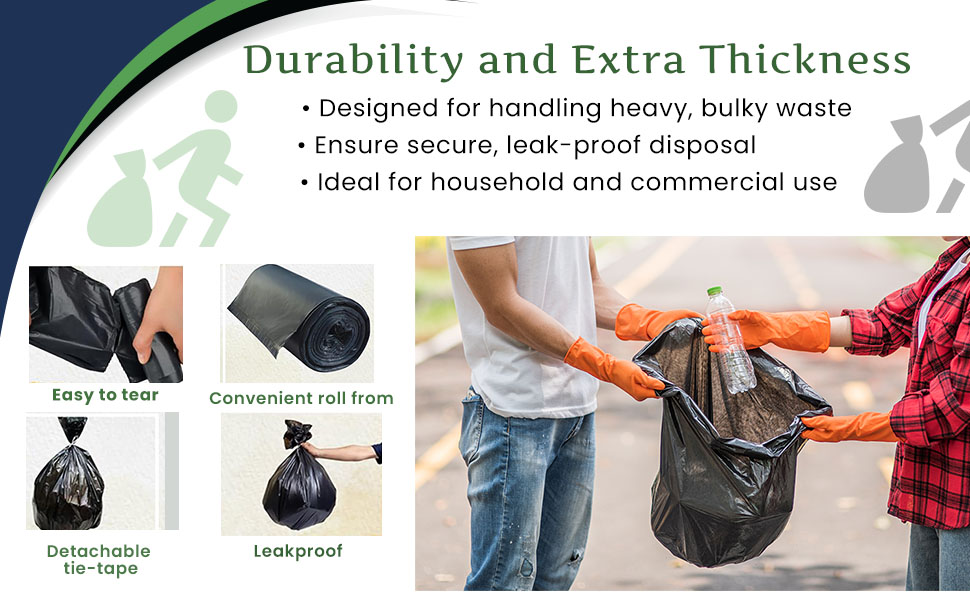 Durability and Extra Thickness

• Designed for handling heavy, bulky waste
• Ensure secure, leak-proof disposal
• Ideal for household and commercial use

Easy to tear

Convenient roll from

Detachable tie-tape

Leakproof